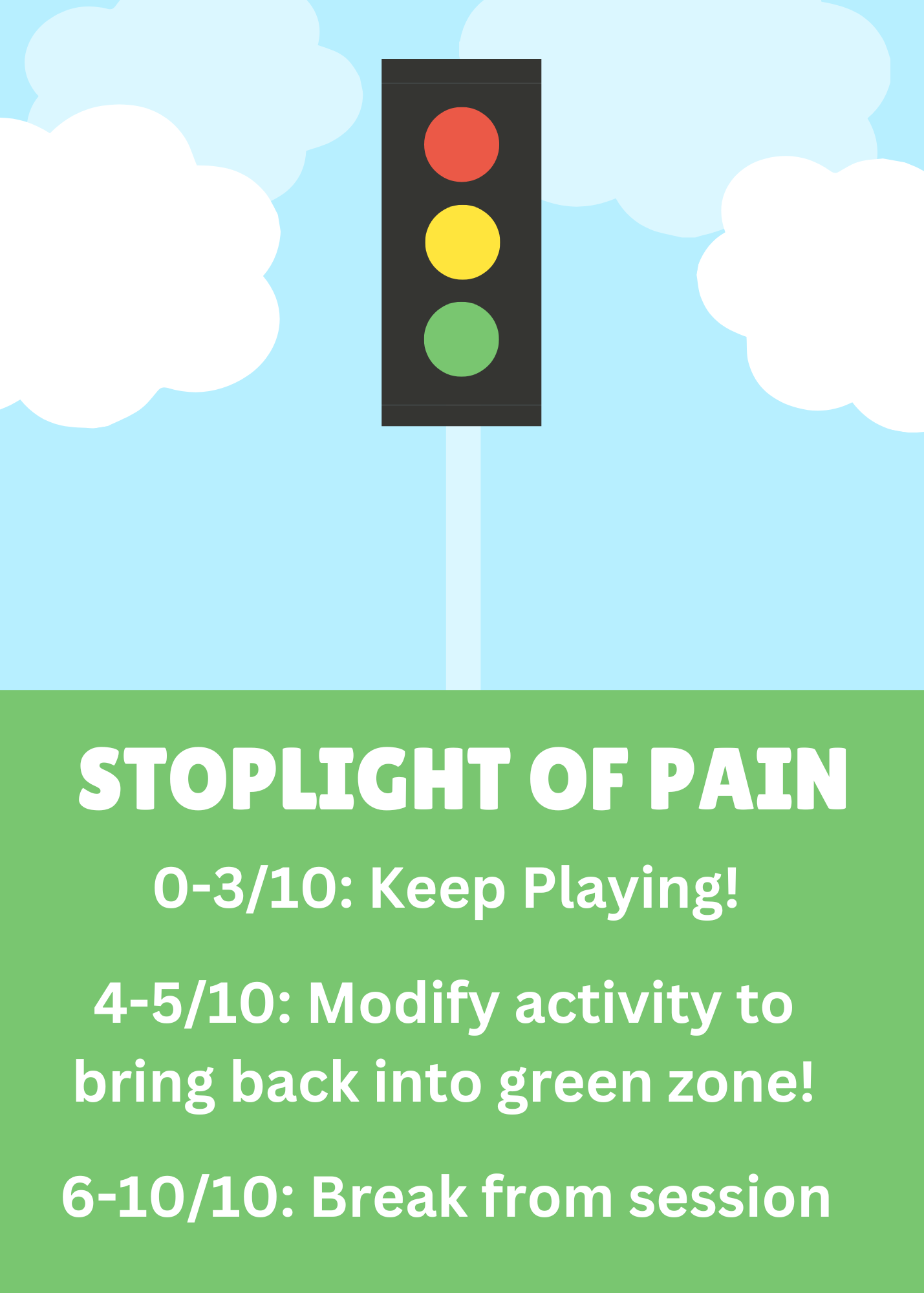 STOPLIGHT OF PAIN

0-3/10: Keep Playing!

4-5/10: Modify activity to bring back into green zone!

6-10/10: Break from session